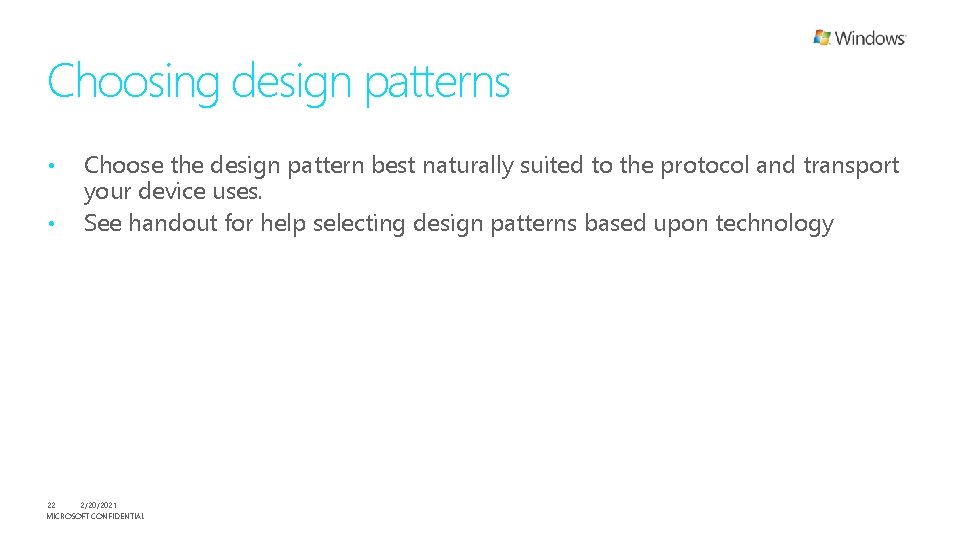 Windows

Choosing design patterns

• Choose the design pattern best naturally suited to the protocol and transport your device uses.
• See handout for help selecting design patterns based upon technology

22 2/20/2021
MICROSOFT CONFIDENTIAL